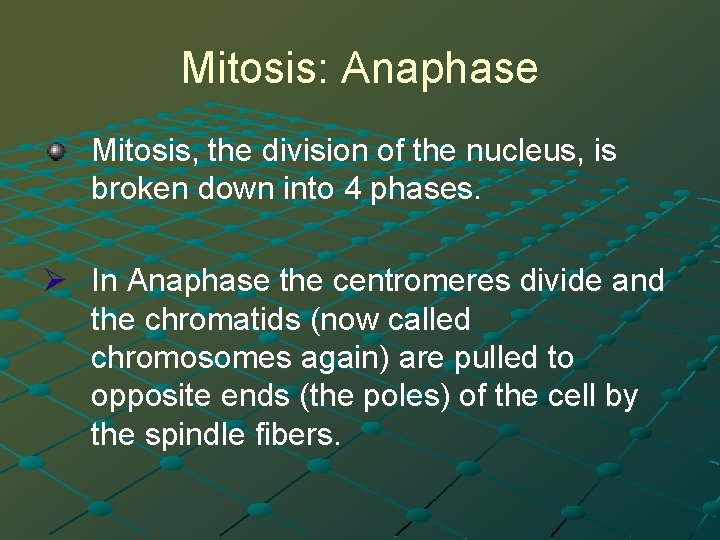 Mitosis: Anaphase

Mitosis, the division of the nucleus, is broken down into 4 phases.

In Anaphase the centromeres divide and the chromatids (now called chromosomes again) are pulled to opposite ends (the poles) of the cell by the spindle fibers.